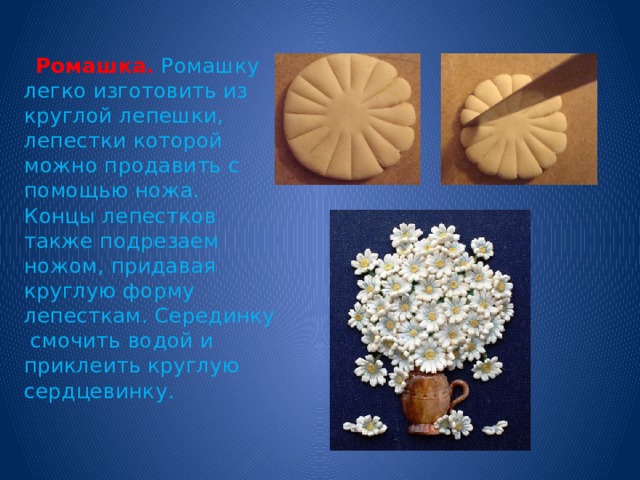 Ромашка. Ромашку легко изготовить из круглой лепешки, лепестки которой можно продавить с помощью ножа. Концы лепестков также подрезаем ножом, придавая круглую форму лепесткам. Серединку смочить водой и приклеить круглую сердцевинку.